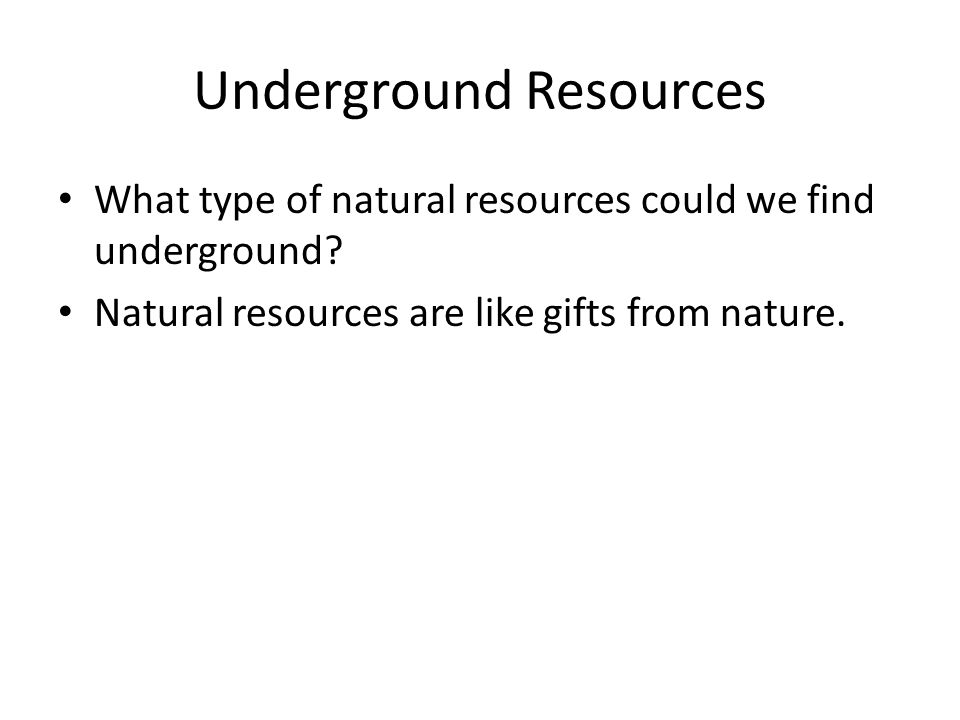 Underground Resources

• What type of natural resources could we find underground?
• Natural resources are like gifts from nature.